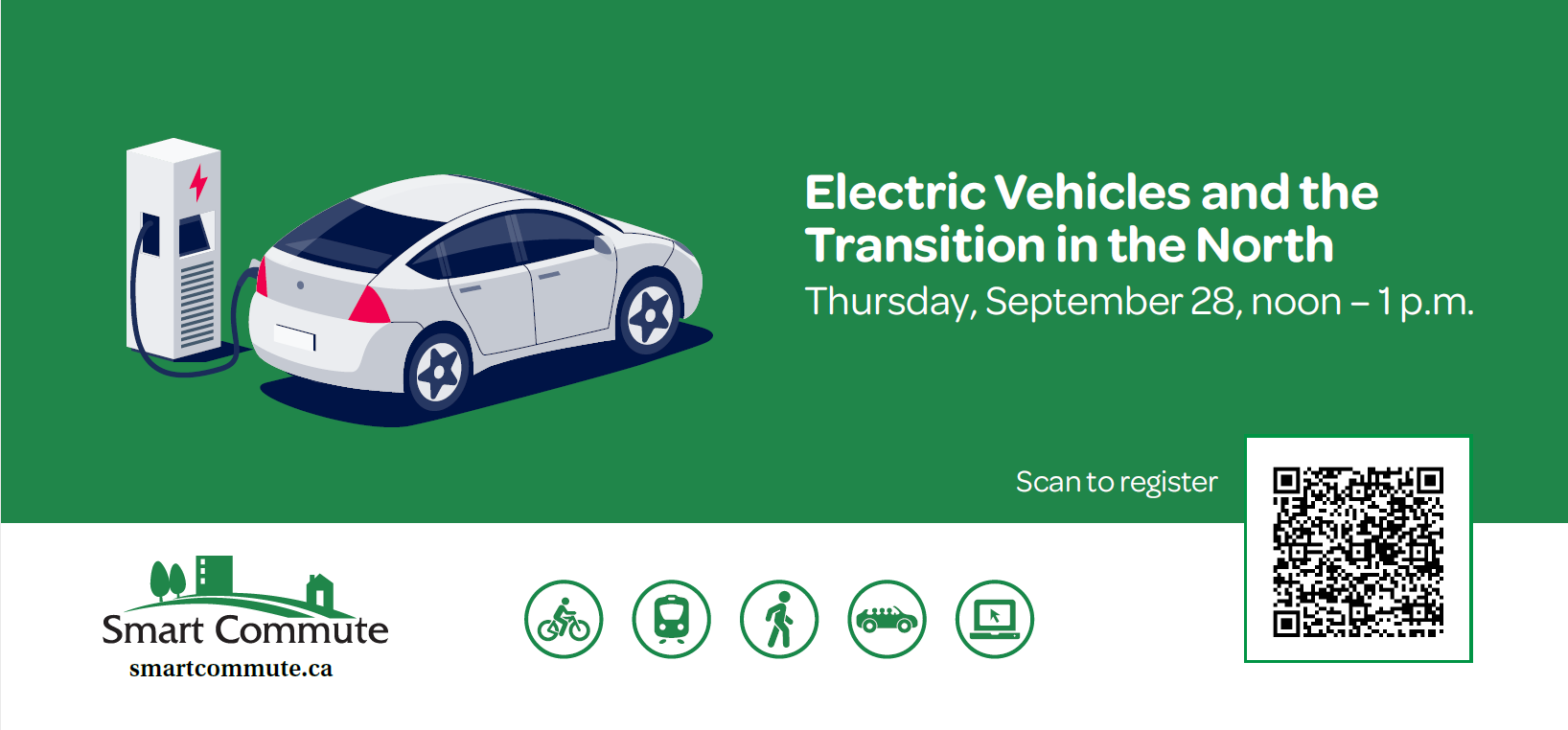 Electric Vehicles and the Transition in the North
Thursday, September 28, noon – 1 p.m.

Scan to register

Smart Commute
smartcommute.ca